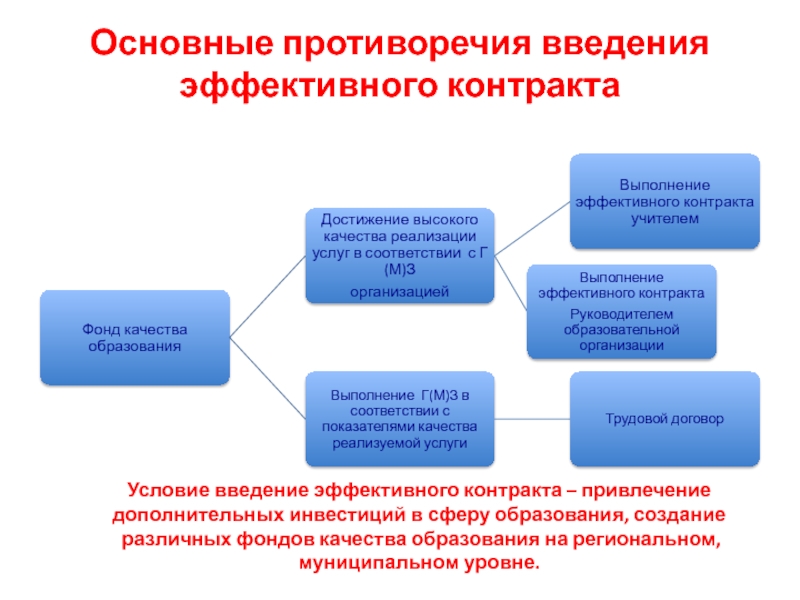 Основные противоречия введения эффективного контракта

Фонд качества образования

Достижение высокого качества реализации услуг в соответствии с Г(М)З организацией

Выполнение эффективного контракта учителем

Выполнение эффективного контракта Руководителем образовательной организации

Выполнение Г(М)З в соответствии с показателями качества реализуемой услуги

Трудовой договор

Условие введение эффективного контракта – привлечение дополнительных инвестиций в сферу образования, создание различных фондов качества образования на региональном, муниципальном уровне.